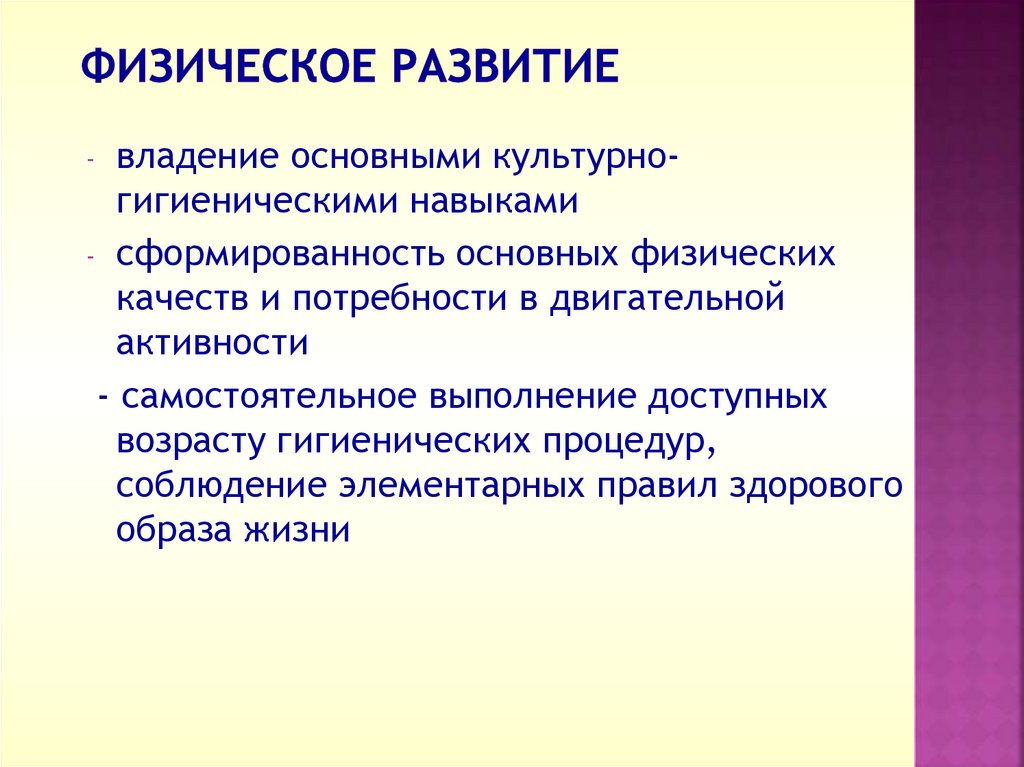 ФИЗИЧЕСКОЕ РАЗВИТИЕ

- владение основными культурно-гигиеническими навыками

- сформированность основных физических качеств и потребности в двигательной активности

- самостоятельное выполнение доступных возрасту гигиенических процедур, соблюдение элементарных правил здорового образа жизни